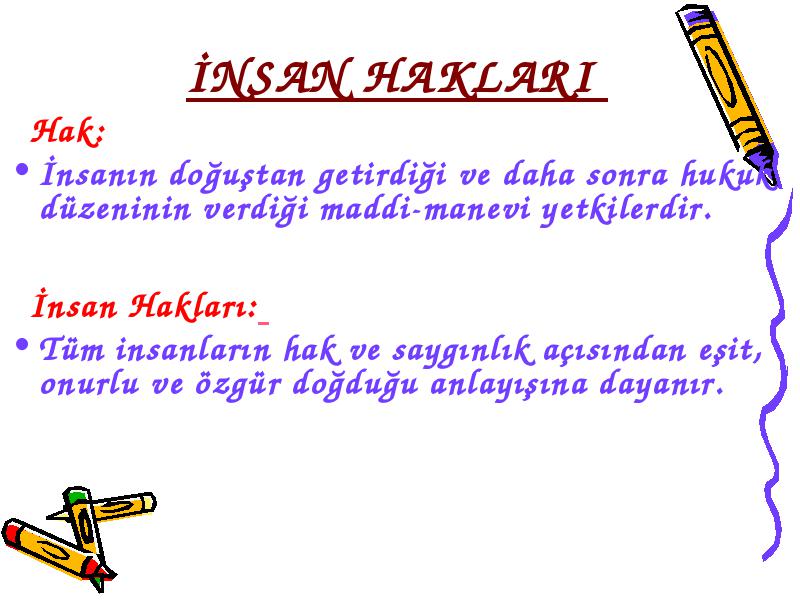 İNSAN HAKLARI

Hak:

• İnsanın doğuştan getirdiği ve daha sonra hukuk düzeninin verdiği maddi-manevi yetkilerdir.

İnsan Hakları:

• Tüm insanların hak ve saygınlık açısından eşit, onurlu ve özgür doğduğu anlayışına dayanır.